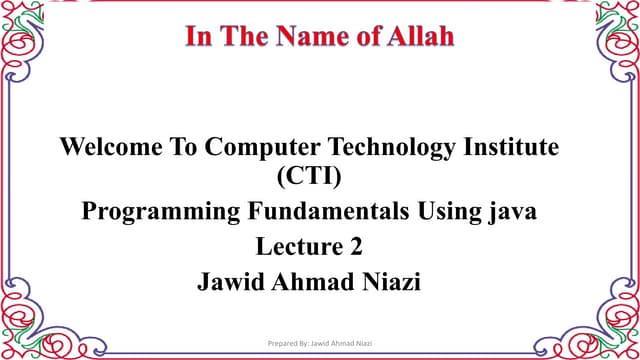 In The Name of Allah

Welcome To Computer Technology Institute (CTI)
Programming Fundamentals Using java
Lecture 2
Jawid Ahmad Niazi

Prepared By: Jawid Ahmad Niazi